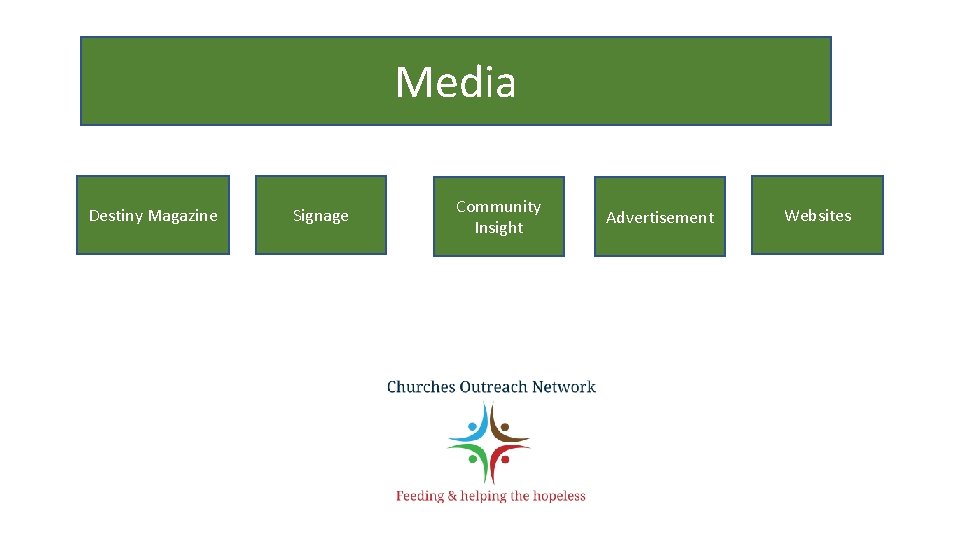 Media

Destiny Magazine

Signage

Community Insight

Advertisement

Websites

Churches Outreach Network

Feeding & helping the hopeless